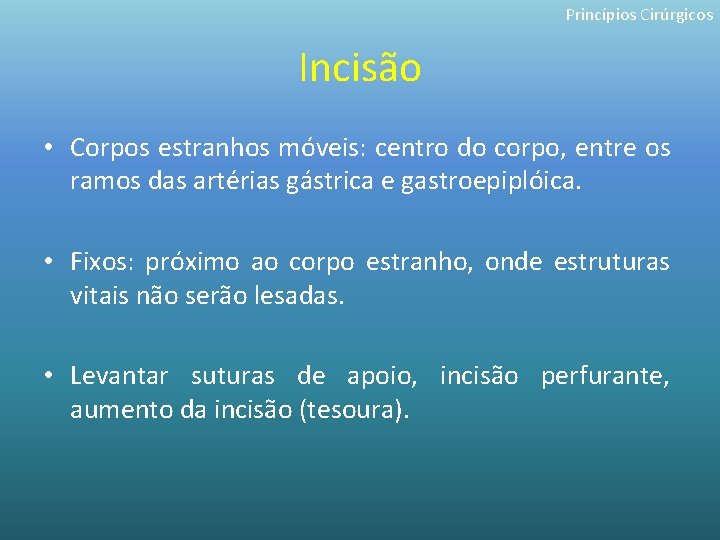 Princípios Cirúrgicos

Incisão

• Corpos estranhos móveis: centro do corpo, entre os ramos das artérias gástrica e gastroepiplóica.

• Fixos: próximo ao corpo estranho, onde estruturas vitais não serão lesadas.

• Levantar suturas de apoio, incisão perfurante, aumento da incisão (tesoura).